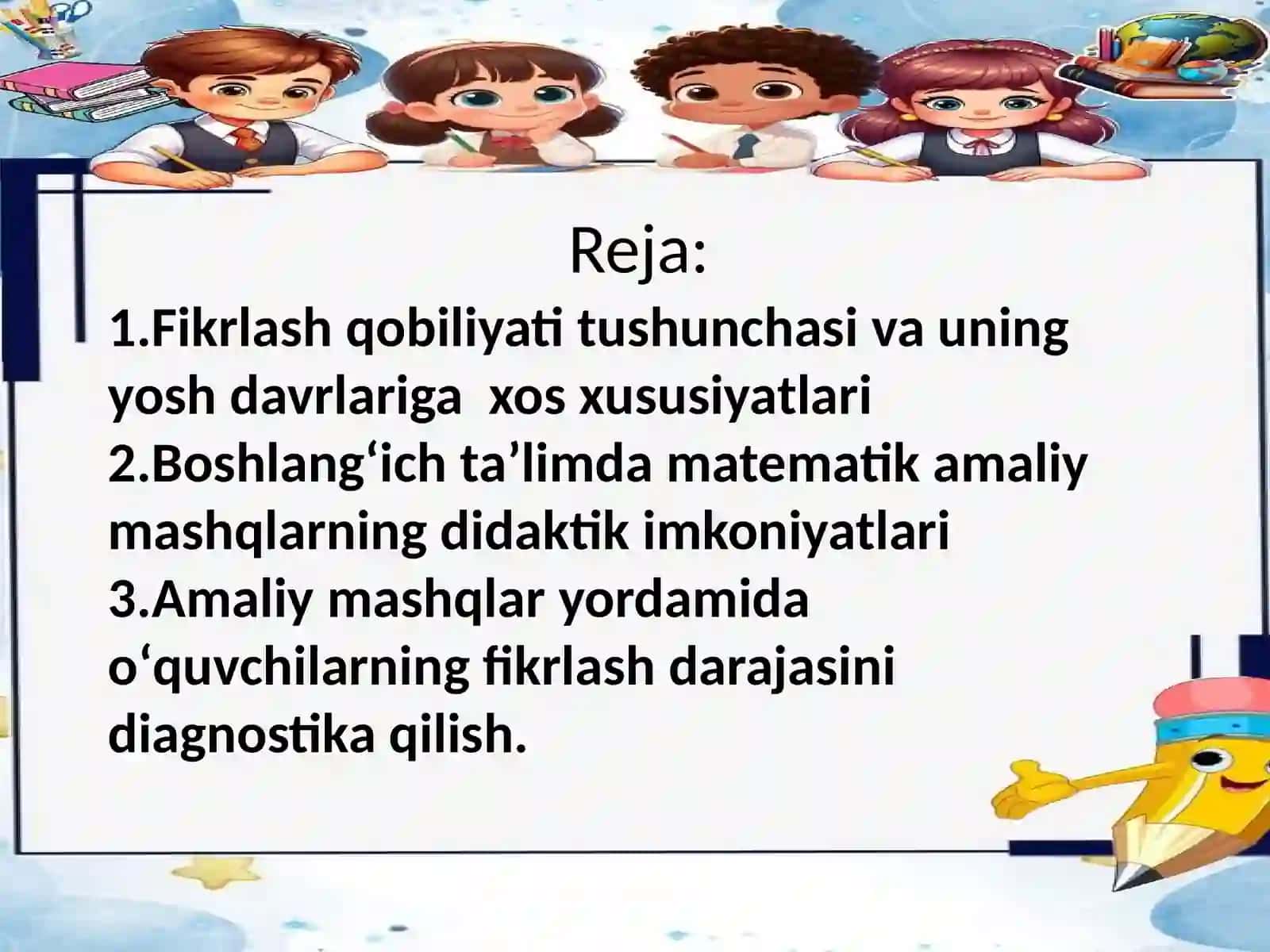 Reja:

1.Fikrlash qobiliyati tushunchasi va uning yosh davrlariga xos xususiyatlari
2.Boshlang‘ich ta’limda matematik amaliy mashqlarning didaktik imkoniyatlari
3.Amaliy mashqlar yordamida o‘quvchilarning fikrlash darajasini diagnostika qilish.